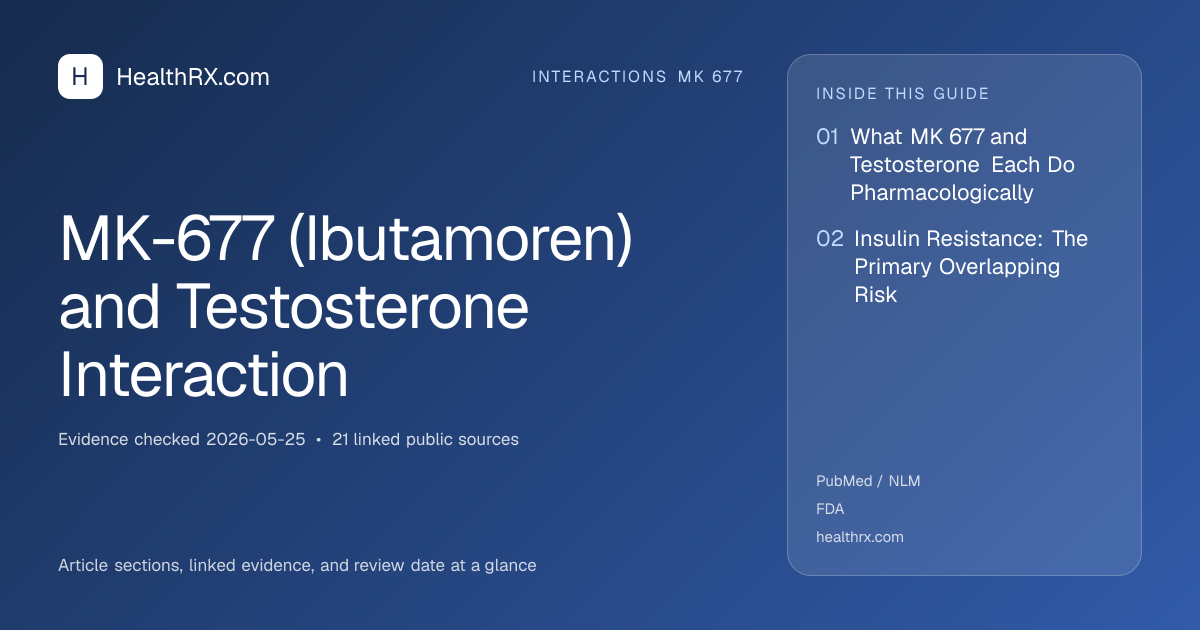 H HealthRX.com

INTERACTIONS MK 677

MK-677 (Ibutamoren) and Testosterone Interaction

Evidence checked 2026-05-25 • 21 linked public sources

Article sections, linked evidence, and review date at a glance

INSIDE THIS GUIDE

01 What MK 677 and Testosterone Each Do Pharmacologically

02 Insulin Resistance: The Primary Overlapping Risk

PubMed / NLM

FDA

healthrx.com